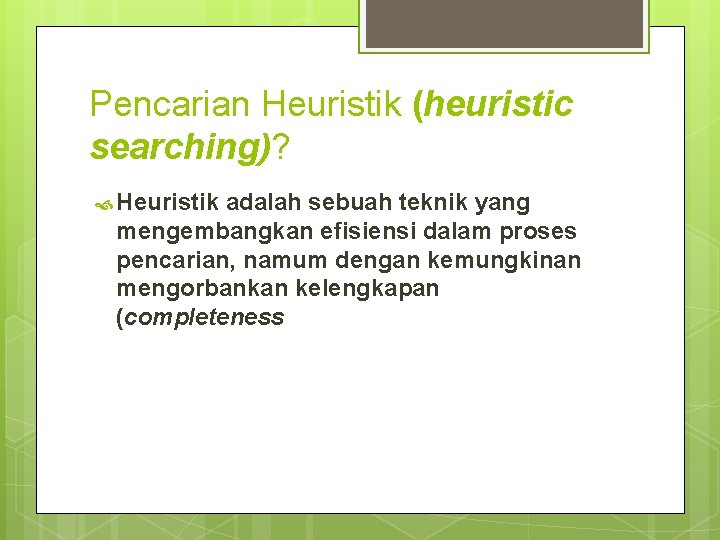 Pencarian Heuristik (heuristic searching)?

Heuristik adalah sebuah teknik yang mengembangkan efisiensi dalam proses pencarian, namum dengan kemungkinan mengorbankan kelengkapan (completeness